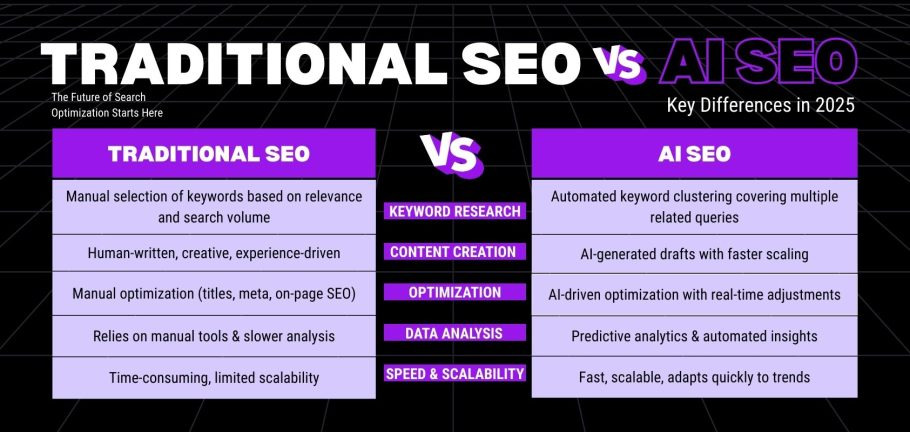 TRADITIONAL SEO VS AI SEO

The Future of Search Optimization Starts Here

Key Differences in 2025

| TRADITIONAL SEO | VS | AI SEO |
|---|---|---|
| Manual selection of keywords based on relevance and search volume | KEYWORD RESEARCH | Automated keyword clustering covering multiple related queries |
| Human-written, creative, experience-driven | CONTENT CREATION | AI-generated drafts with faster scaling |
| Manual optimization (titles, meta, on-page SEO) | OPTIMIZATION | AI-driven optimization with real-time adjustments |
| Relies on manual tools & slower analysis | DATA ANALYSIS | Predictive analytics & automated insights |
| Time-consuming, limited scalability | SPEED & SCALABILITY | Fast, scalable, adapts quickly to trends |